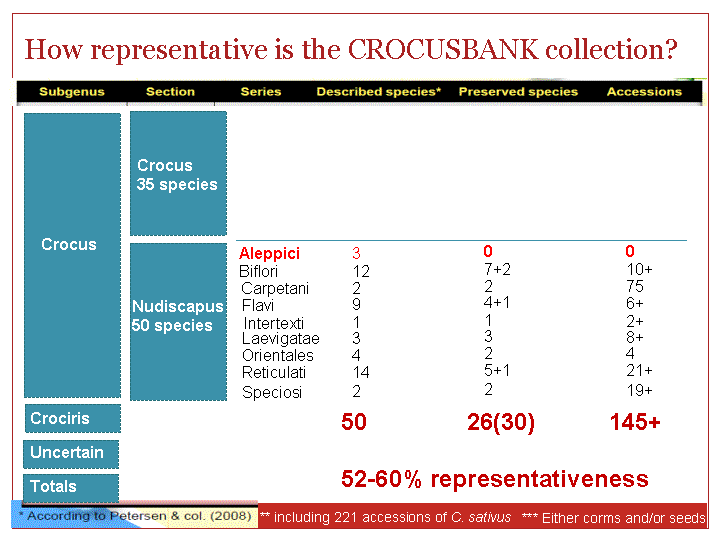 How representative is the CROCUSBANK collection?

| Subgenus | Section | Series | Described species* | Preserved species | Accessions |
|---|---|---|---|---|---|
| Crocus | Crocus 35 species | | | | |
| | Nudiscapus 50 species | Aleppici | 3 | 0 | 0 |
| | | Biflori | 12 | 7+2 | 10+ |
| | | Carpetani | 2 | 2 | 75 |
| | | Flavi | 9 | 4+1 | 6+ |
| | | Intertexti | 1 | 1 | 2+ |
| | | Laevigatae | 3 | 3 | 8+ |
| | | Orientales | 4 | 2 | 4 |
| | | Reticulati | 14 | 5+1 | 21+ |
| | | Speciosi | 2 | 2 | 19+ |
| Crociris | | | 50 | 26(30) | 145+ |
| Uncertain | | | | | |
| Totals | | | | | |

52-60% representativeness

* According to Petersen & col. (2008) ** including 221 accessions of C. sativus *** Either corms and/or seeds